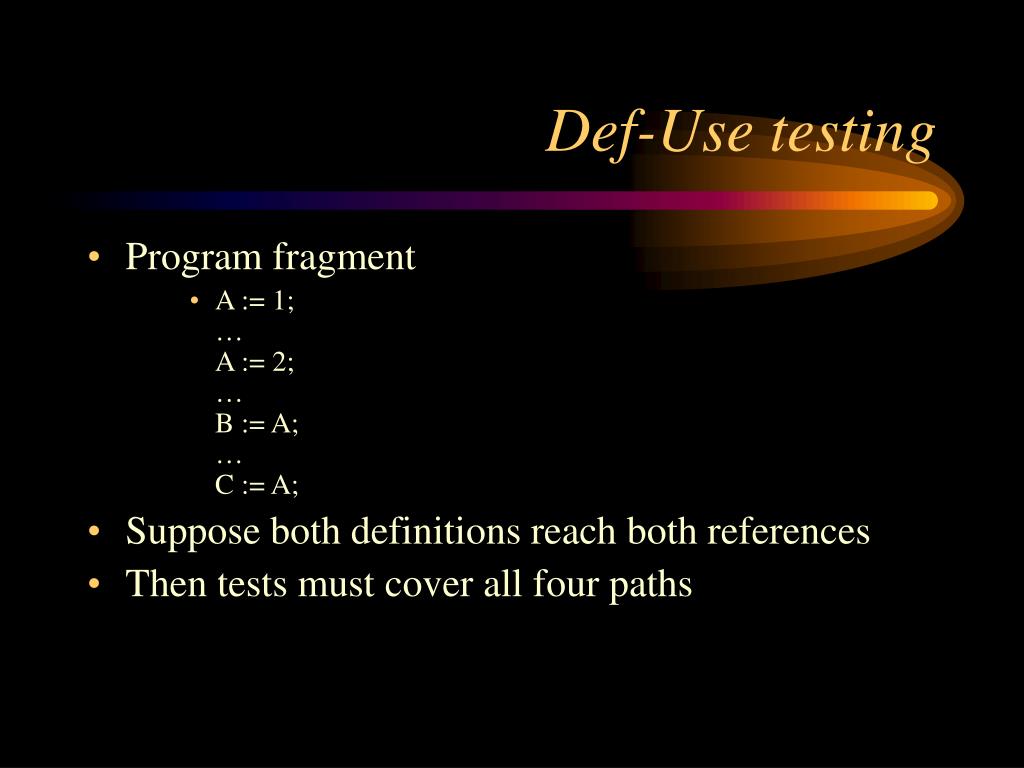 Def-Use testing

• Program fragment
  • A := 1;
    …
    A := 2;
    …
    B := A;
    …
    C := A;
• Suppose both definitions reach both references
• Then tests must cover all four paths